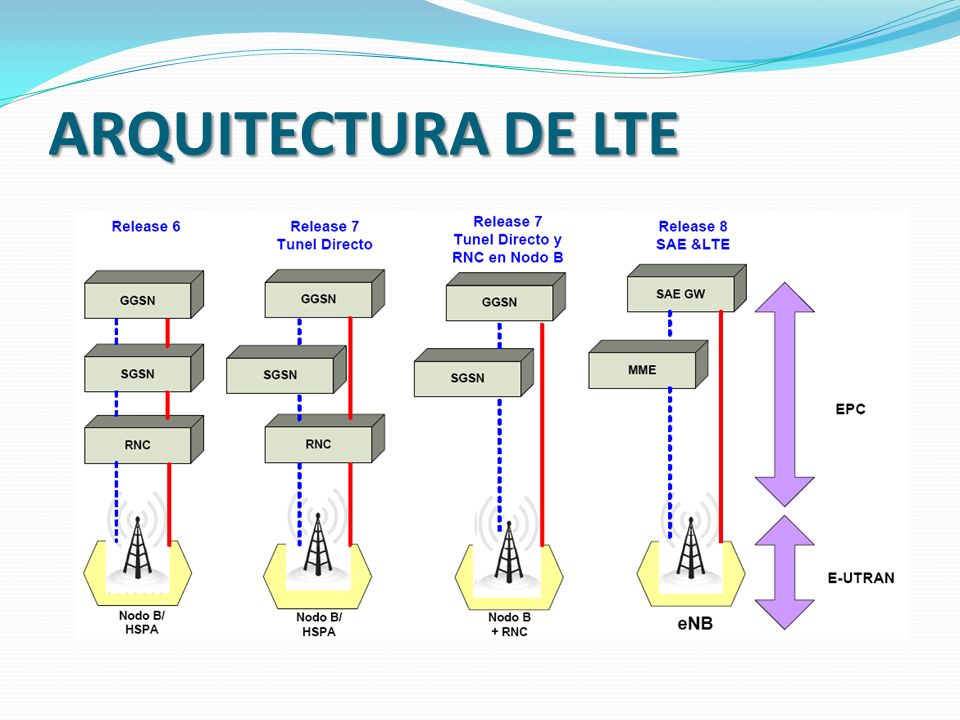 ARQUITECTURA DE LTE

Release 6

GGSN

SGSN

RNC

Nodo B/ HSPA

Release 7 Tunel Directo

GGSN

SGSN

RNC

Nodo B/ HSPA

Release 7 Tunel Directo y RNC en Nodo B

GGSN

SGSN

Nodo B + RNC

Release 8 SAE &LTE

SAE GW

MME

eNB

EPC

E-UTRAN